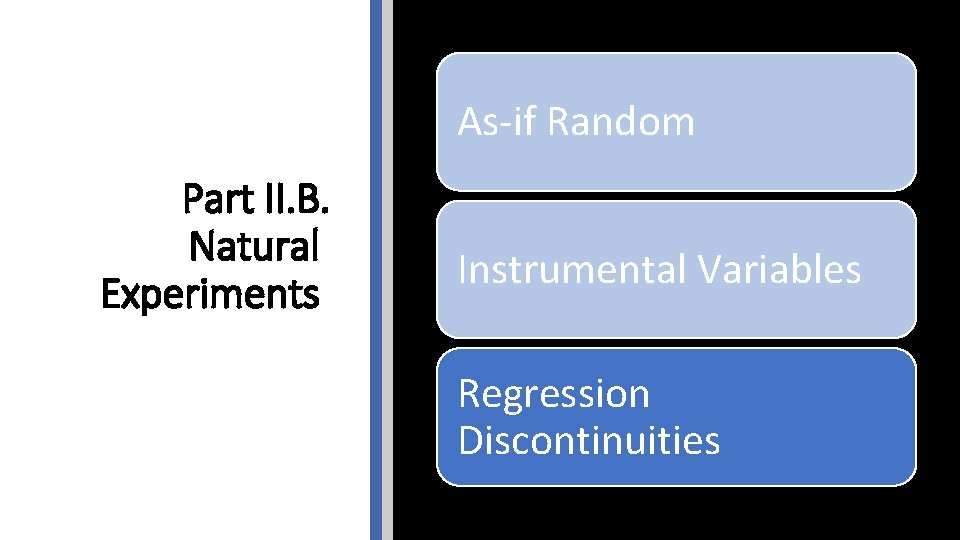 Part II.B. Natural Experiments

As-if Random

Instrumental Variables

Regression Discontinuities